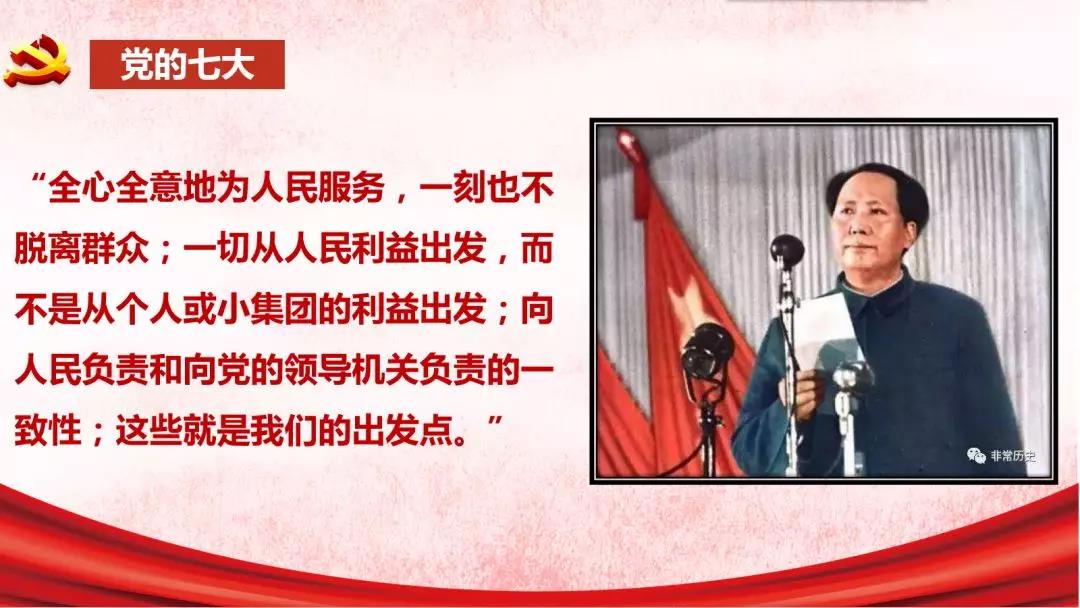 党的七大

“全心全意地为人民服务，一刻也不脱离群众；一切从人民利益出发，而不是从个人或小集团的利益出发；向人民负责和向党的领导机关负责的一致性；这些就是我们的出发点。”

非常历史